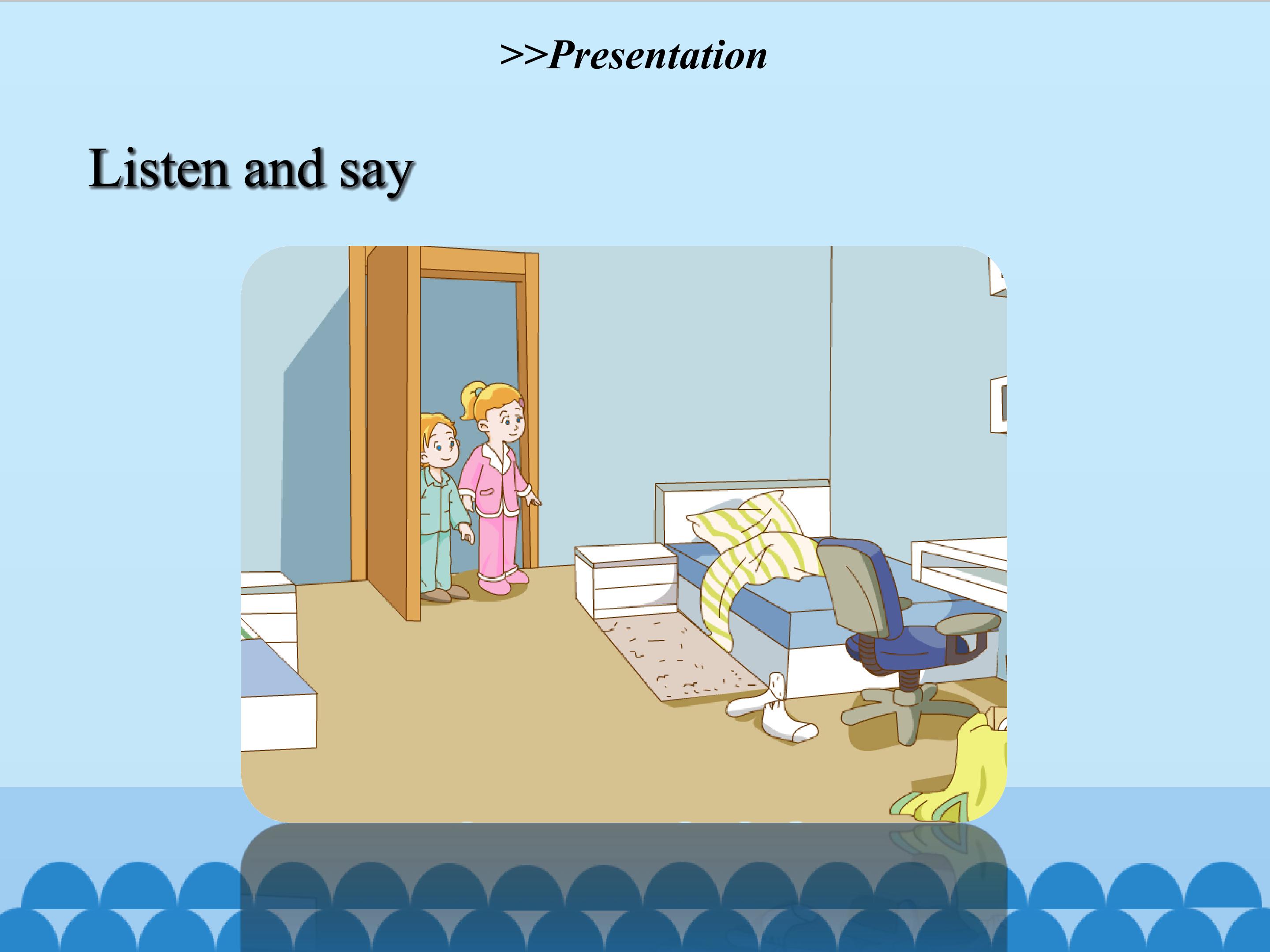 >>Presentation

Listen and say